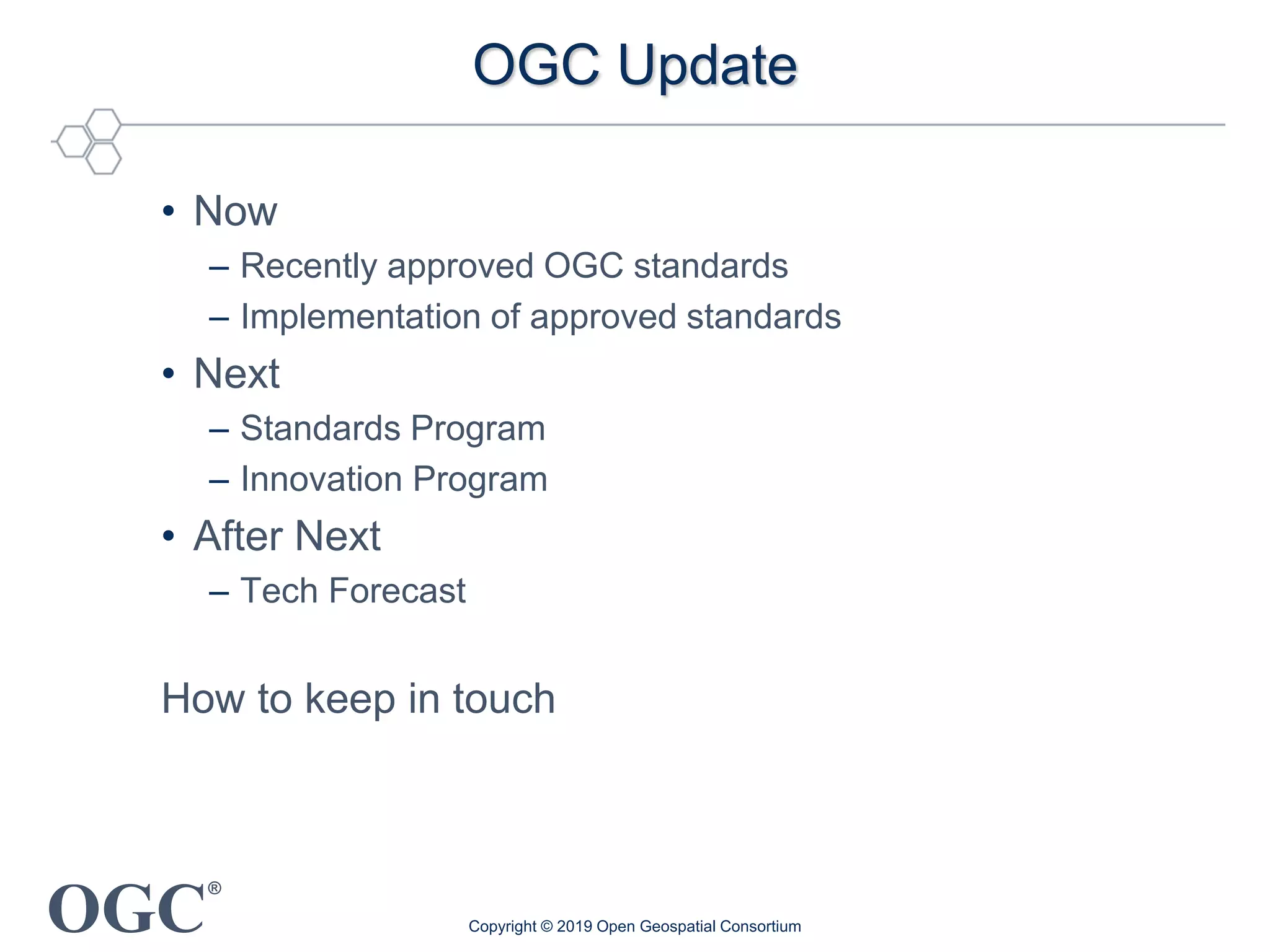 OGC Update

• Now
– Recently approved OGC standards
– Implementation of approved standards
• Next
– Standards Program
– Innovation Program
• After Next
– Tech Forecast

How to keep in touch

OGC®

Copyright © 2019 Open Geospatial Consortium